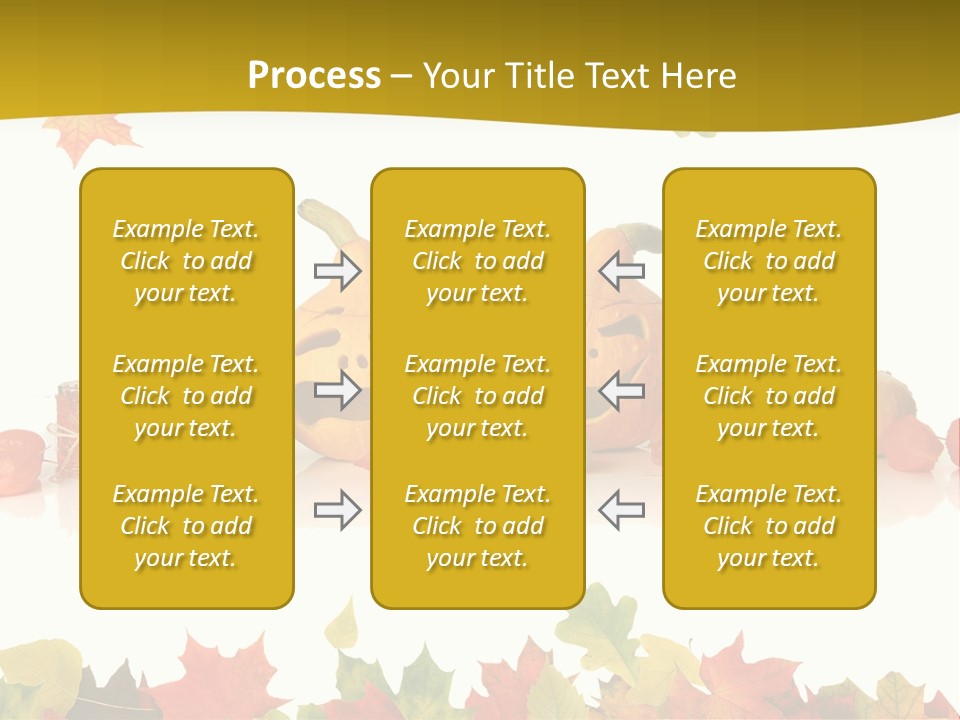 Process – Your Title Text Here

Example Text. Click to add your text.

Example Text. Click to add your text.

Example Text. Click to add your text.

Example Text. Click to add your text.

Example Text. Click to add your text.

Example Text. Click to add your text.

Example Text. Click to add your text.

Example Text. Click to add your text.

Example Text. Click to add your text.